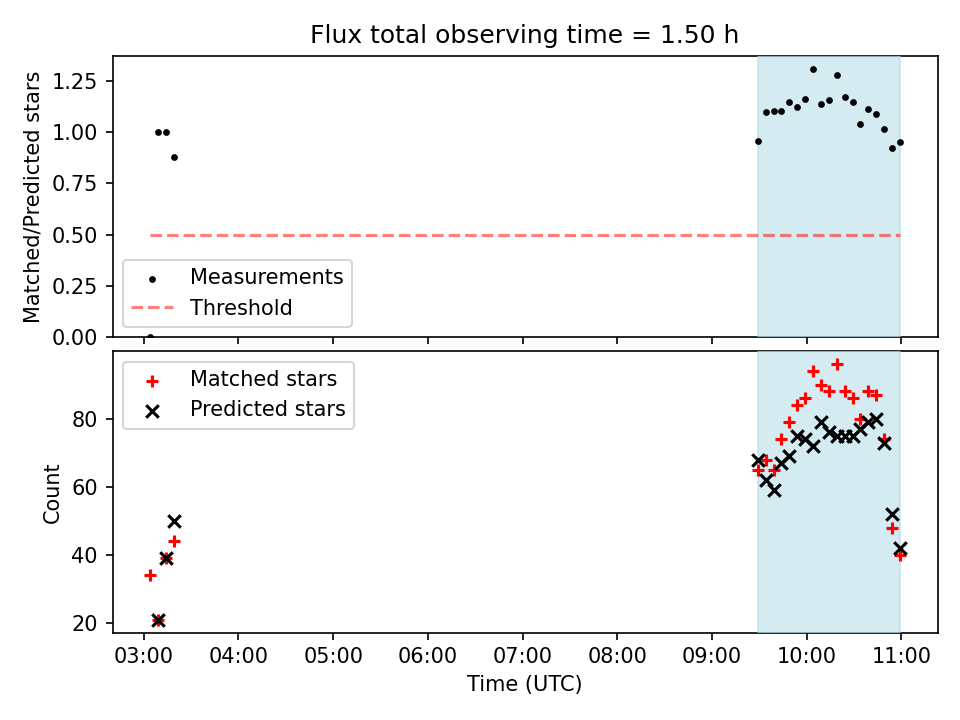 Flux total observing time = 1.50 h

Matched/Predicted stars

1.25
1.00
0.75
0.50
0.25
0.00

Measurements
Threshold

Matched stars
Predicted stars

Count

80
60
40
20

03:00 04:00 05:00 06:00 07:00 08:00 09:00 10:00 11:00

Time (UTC)